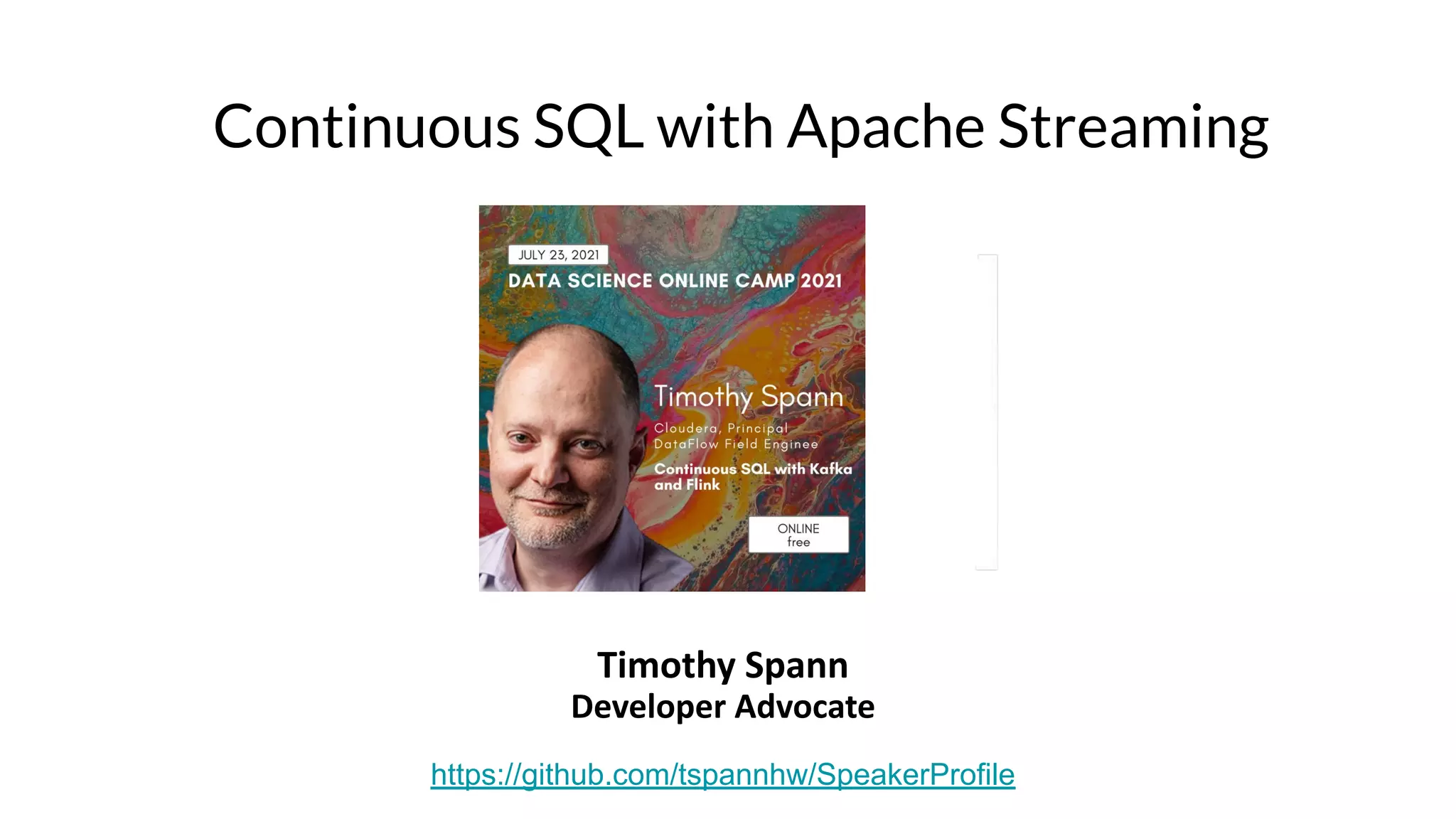 Continuous SQL with Apache Streaming

JULY 23, 2021

DATA SCIENCE ONLINE CAMP 2021

Timothy Spann

Cloudera, Principal DataFlow Field Enginee

Continuous SQL with Kafka and Flink

ONLINE free

Timothy Spann
Developer Advocate

https://github.com/tspannhw/SpeakerProfile